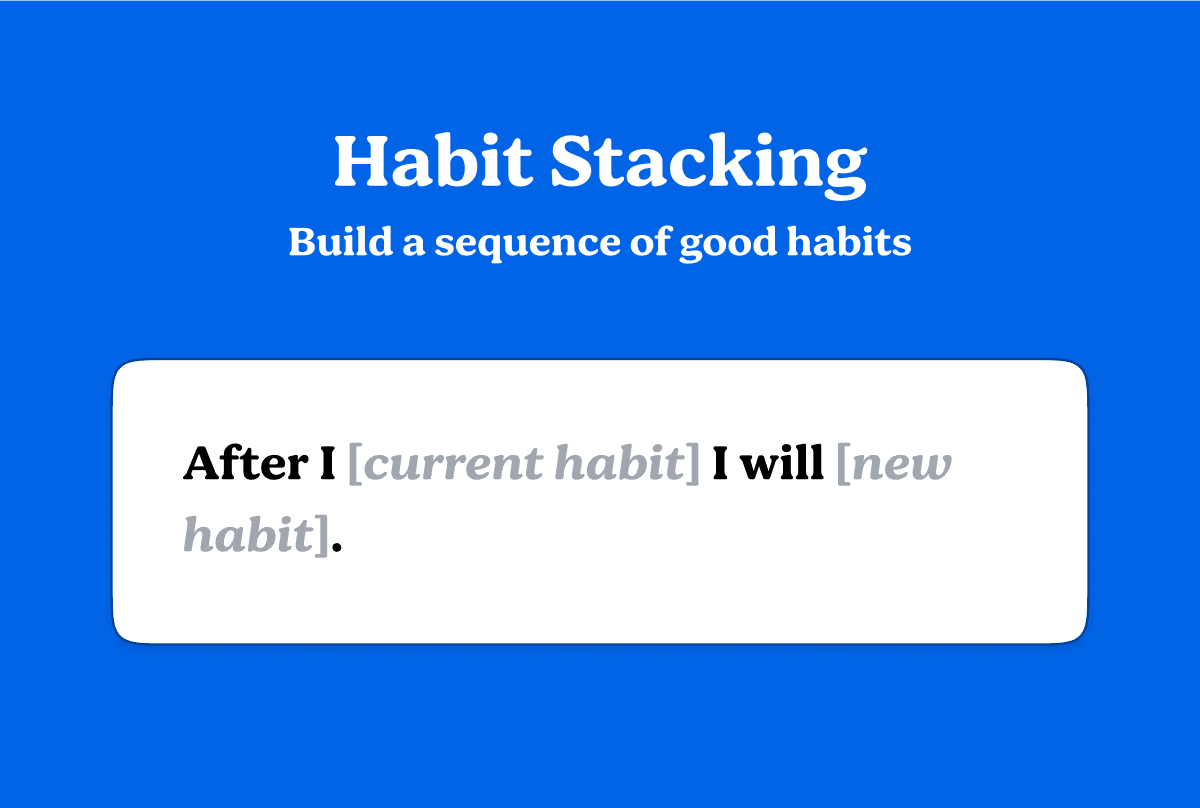 Habit Stacking
Build a sequence of good habits

After I [current habit] I will [new habit].